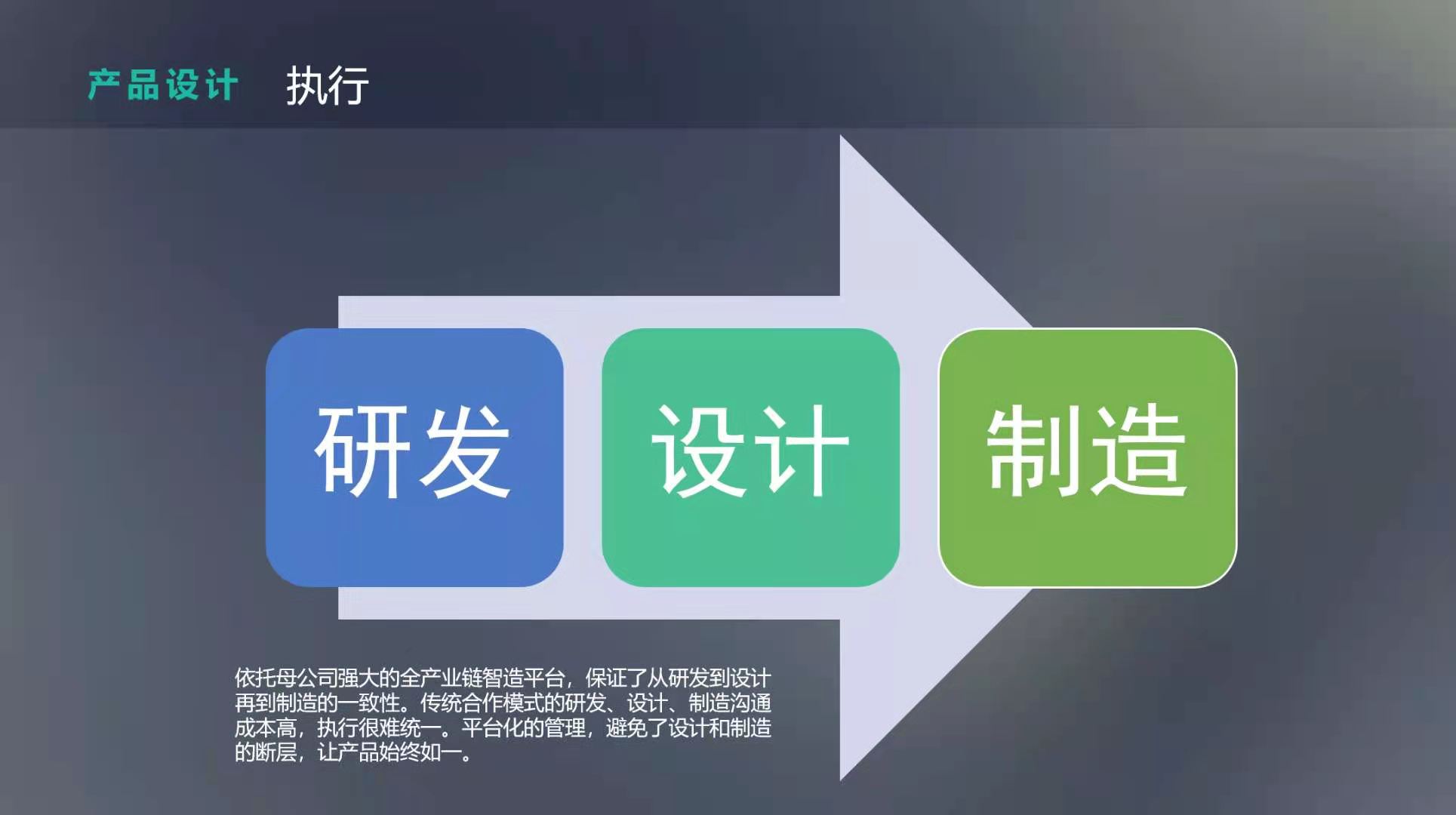 产品设计　执行

研发

设计

制造

依托母公司强大的全产业链智造平台，保证了从研发到设计再到制造的一致性。传统合作模式的研发、设计、制造沟通成本高，执行很难统一。平台化的管理，避免了设计和制造的断层，让产品始终如一。